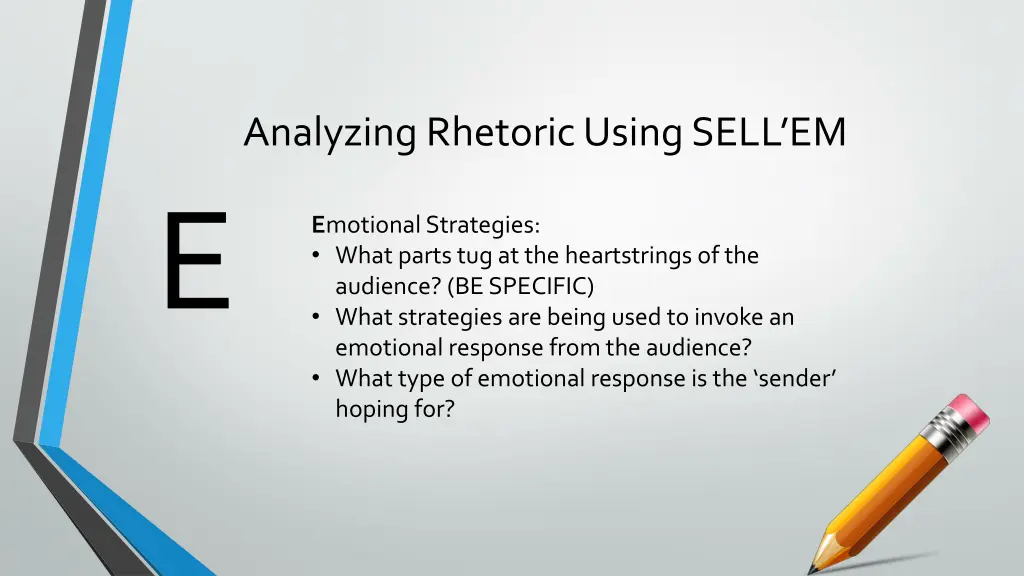 Analyzing Rhetoric Using SELL’EM

E

Emotional Strategies:
• What parts tug at the heartstrings of the audience? (BE SPECIFIC)
• What strategies are being used to invoke an emotional response from the audience?
• What type of emotional response is the ‘sender’ hoping for?